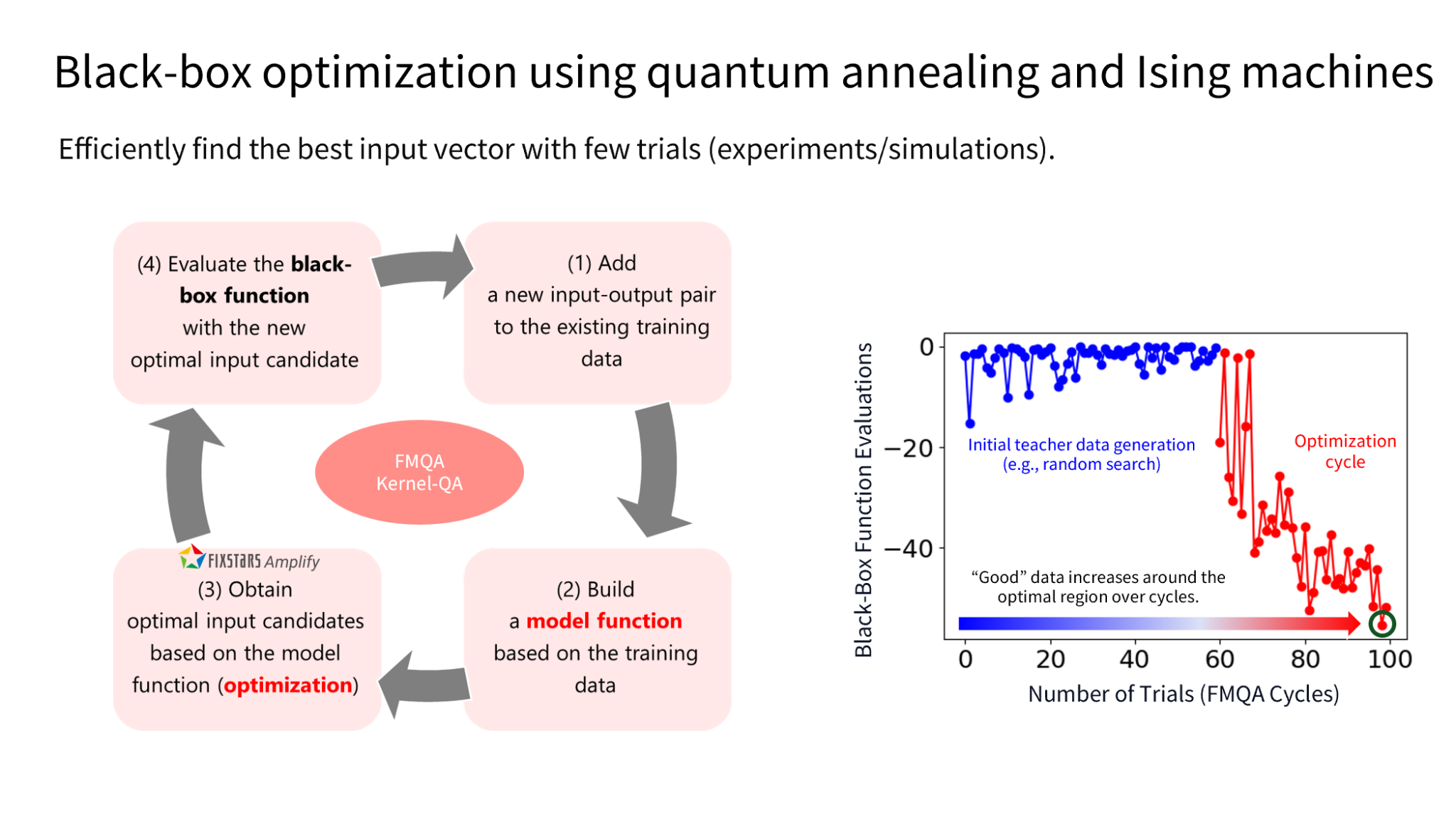 Black-box optimization using quantum annealing and Ising machines

Efficiently find the best input vector with few trials (experiments/simulations).

(4) Evaluate the black-box function with the new optimal input candidate

(1) Add a new input-output pair to the existing training data

FMQA
Kernel-QA

FIXSTARS Amplify

(3) Obtain optimal input candidates based on the model function (optimization)

(2) Build a model function based on the training data

Black-Box Function Evaluations

0

−20

−40

Initial teacher data generation (e.g., random search)

Optimization cycle

“Good” data increases around the optimal region over cycles.

0 20 40 60 80 100

Number of Trials (FMQA Cycles)